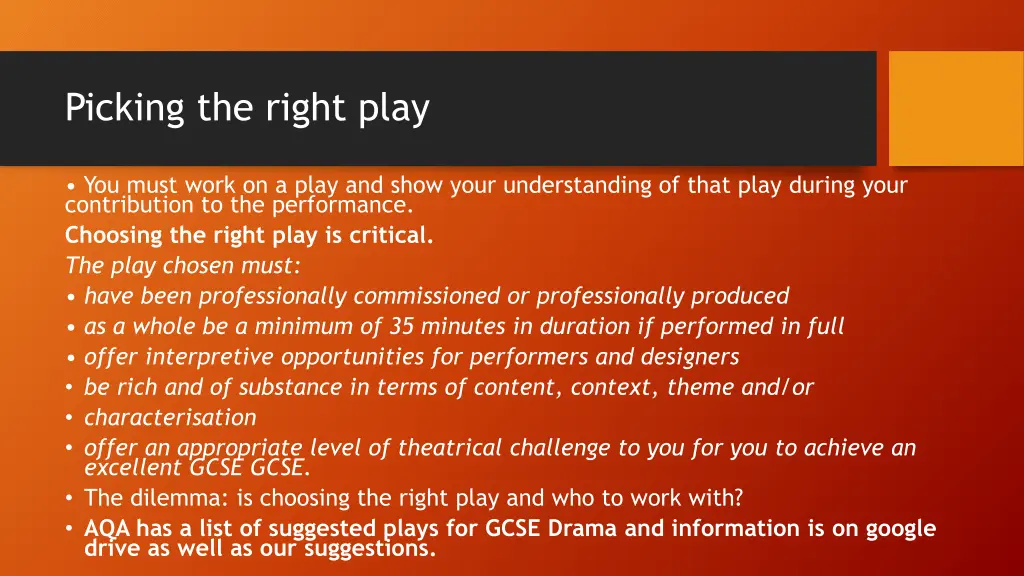 Picking the right play

• You must work on a play and show your understanding of that play during your contribution to the performance.
Choosing the right play is critical.
The play chosen must:
• have been professionally commissioned or professionally produced
• as a whole be a minimum of 35 minutes in duration if performed in full
• offer interpretive opportunities for performers and designers
• be rich and of substance in terms of content, context, theme and/or
• characterisation
• offer an appropriate level of theatrical challenge to you for you to achieve an excellent GCSE GCSE.
• The dilemma: is choosing the right play and who to work with?
• AQA has a list of suggested plays for GCSE Drama and information is on google drive as well as our suggestions.